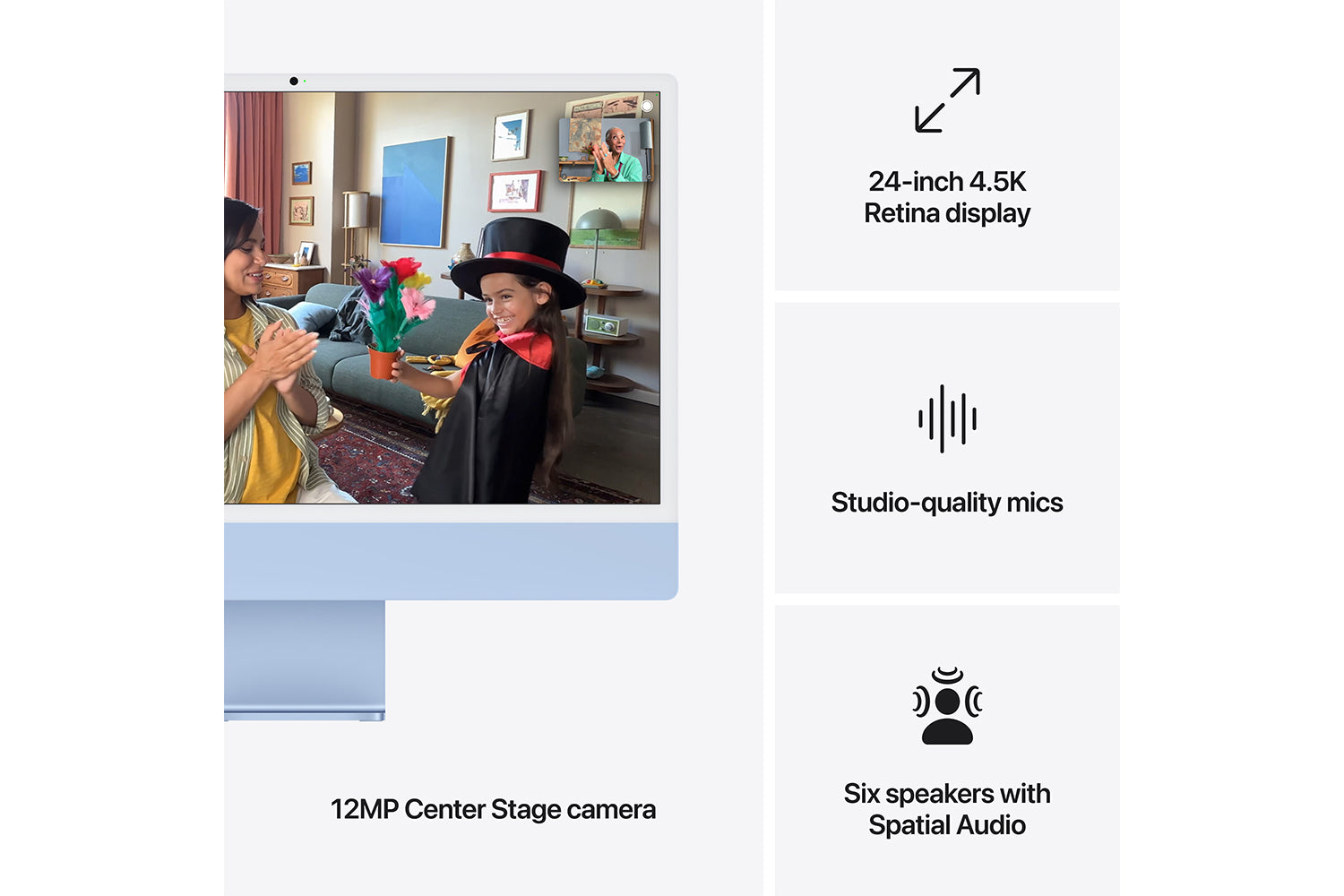 12MP Center Stage camera

24-inch 4.5K Retina display

Studio-quality mics

Six speakers with Spatial Audio